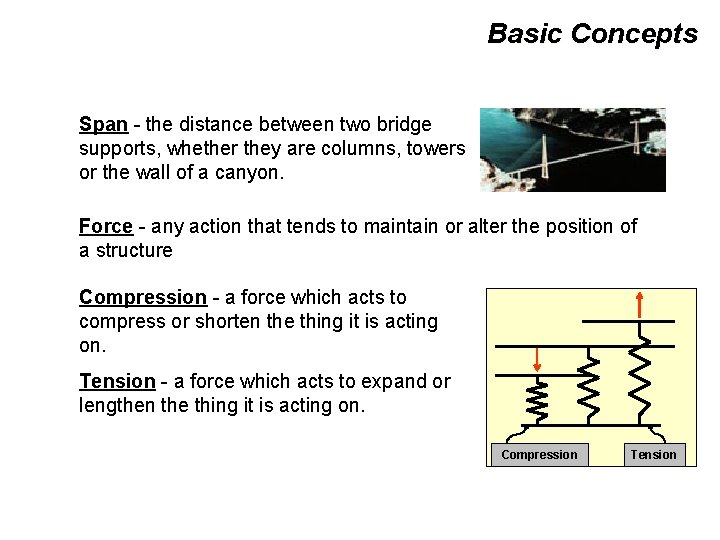 Basic Concepts

Span - the distance between two bridge supports, whether they are columns, towers or the wall of a canyon.

Force - any action that tends to maintain or alter the position of a structure

Compression - a force which acts to compress or shorten the thing it is acting on.

Tension - a force which acts to expand or lengthen the thing it is acting on.

Compression

Tension